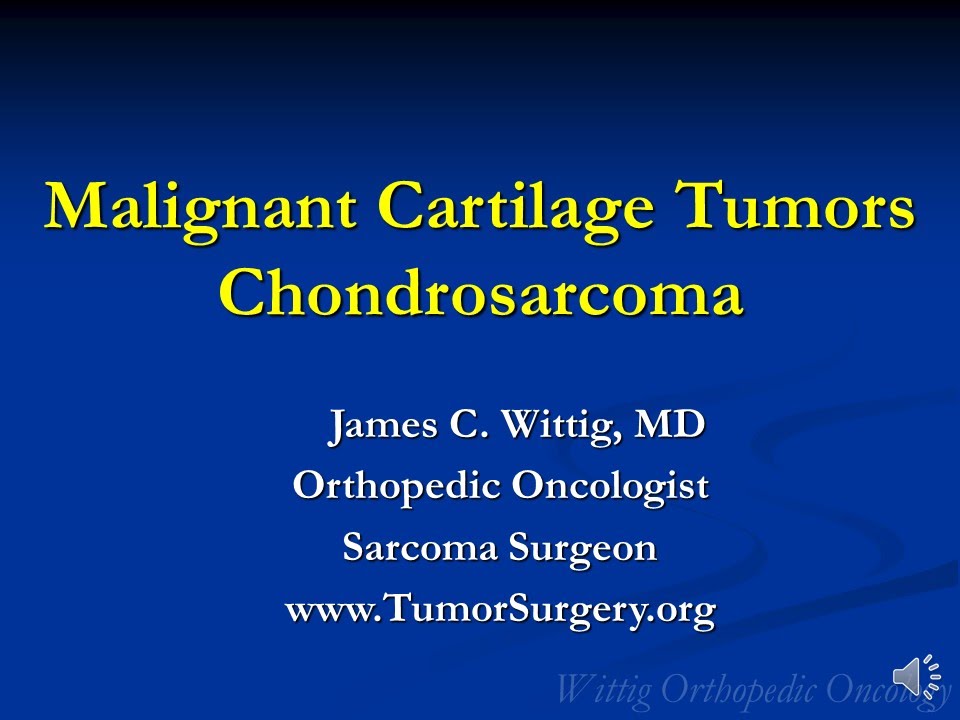 Malignant Cartilage Tumors
Chondrosarcoma

James C. Wittig, MD
Orthopedic Oncologist
Sarcoma Surgeon
www.TumorSurgery.org

Wittig Orthopedic Oncology